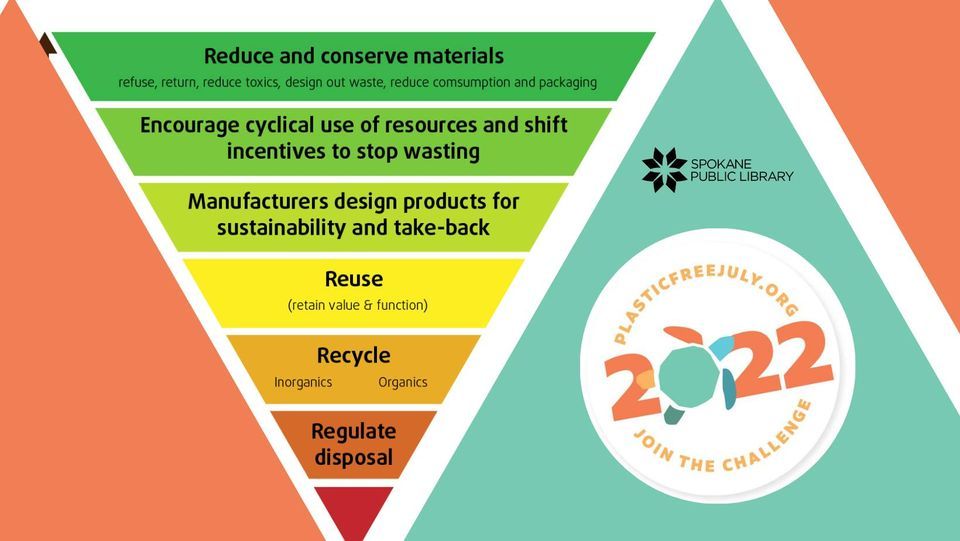 Reduce and conserve materials
refuse, return, reduce toxics, design out waste, reduce comsumption and packaging

Encourage cyclical use of resources and shift incentives to stop wasting

Manufacturers design products for sustainability and take-back

Reuse
(retain value & function)

Recycle
Inorganics Organics

Regulate disposal

SPOKANE PUBLIC LIBRARY

PLASTICFREEJULY.ORG
2022
JOIN THE CHALLENGE